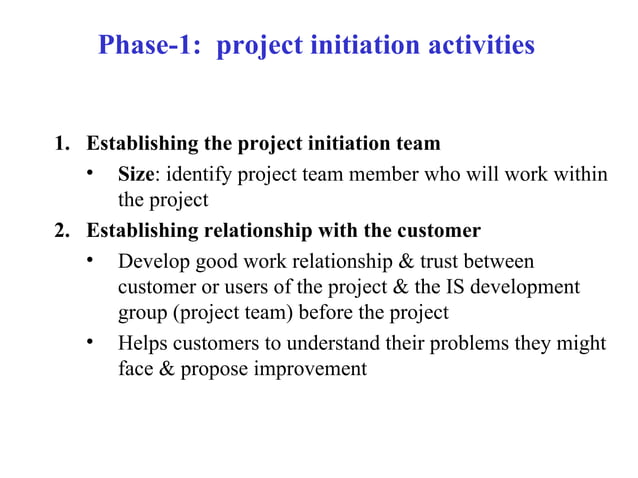 Phase-1: project initiation activities

1. Establishing the project initiation team
• Size: identify project team member who will work within the project

2. Establishing relationship with the customer
• Develop good work relationship & trust between customer or users of the project & the IS development group (project team) before the project
• Helps customers to understand their problems they might face & propose improvement